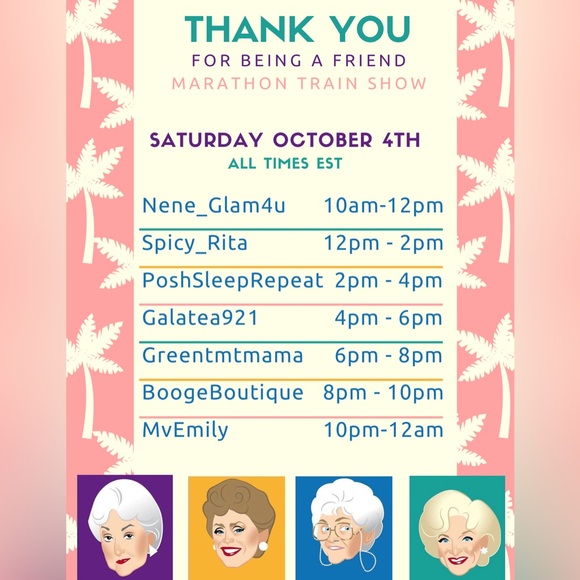 THANK YOU
FOR BEING A FRIEND
MARATHON TRAIN SHOW

SATURDAY OCTOBER 4TH
ALL TIMES EST

| | |
|---|---|
| Nene_Glam4u | 10am-12pm |
| Spicy_Rita | 12pm - 2pm |
| PoshSleepRepeat | 2pm - 4pm |
| Galatea921 | 4pm - 6pm |
| Greentmtmama | 6pm - 8pm |
| BoogeBoutique | 8pm - 10pm |
| MvEmily | 10pm-12am |